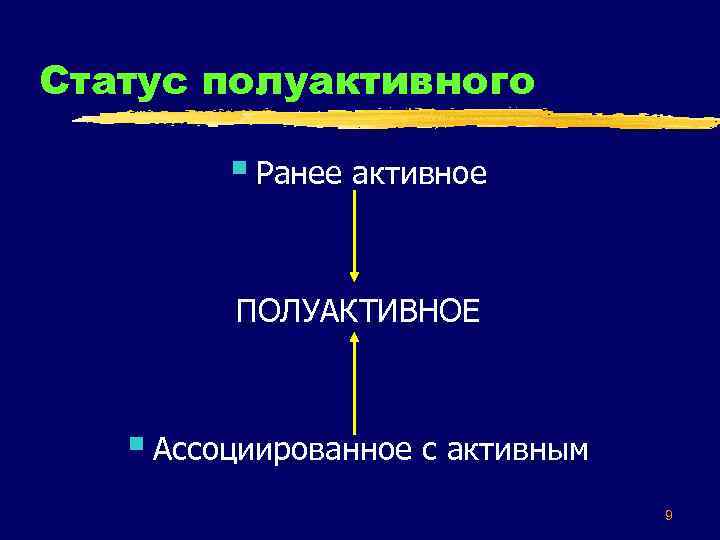 Статус полуактивного

Ранее активное

ПОЛУАКТИВНОЕ

Ассоциированное с активным

9